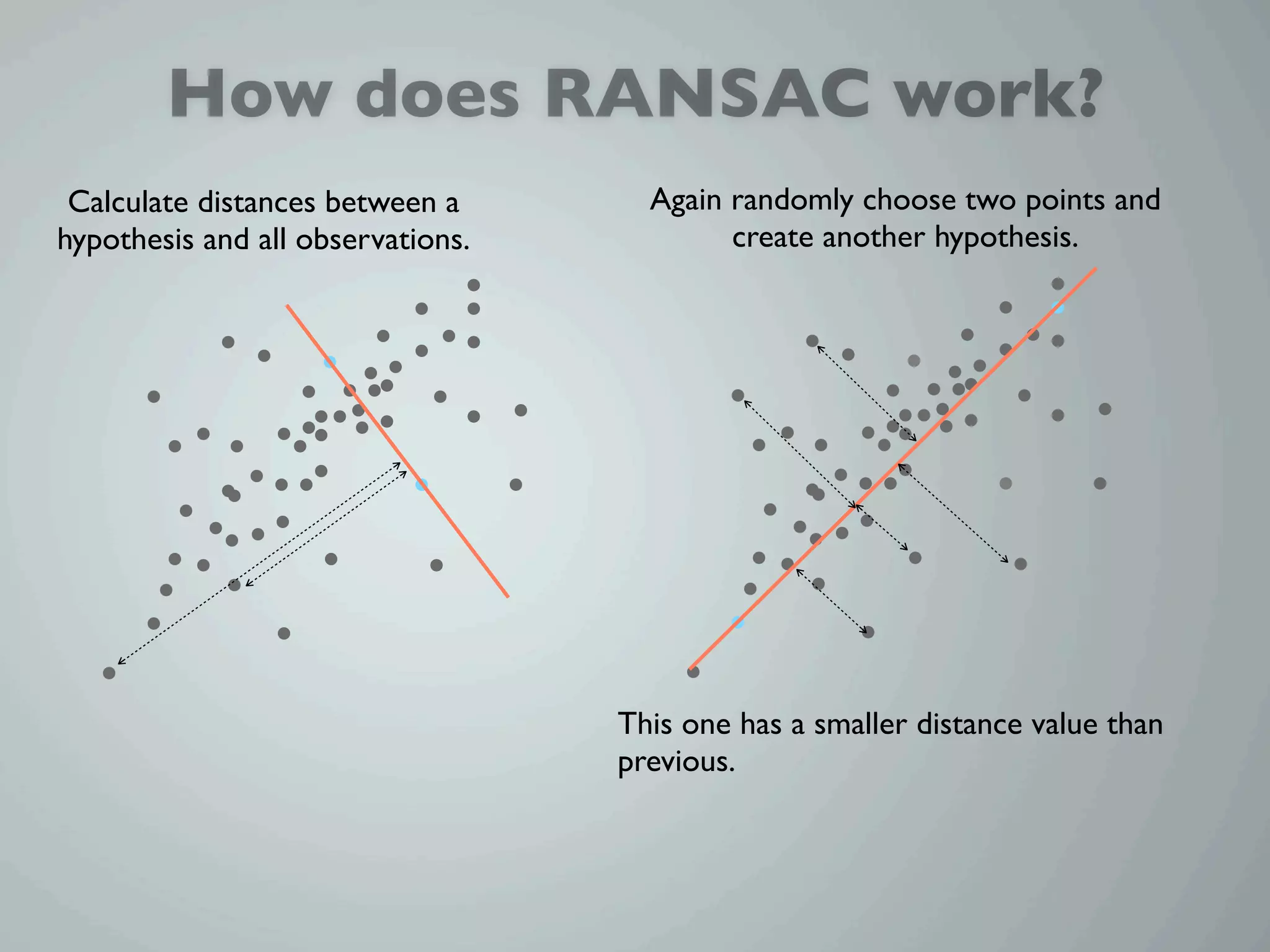 How does RANSAC work?

Calculate distances between a hypothesis and all observations.

Again randomly choose two points and create another hypothesis.

This one has a smaller distance value than previous.